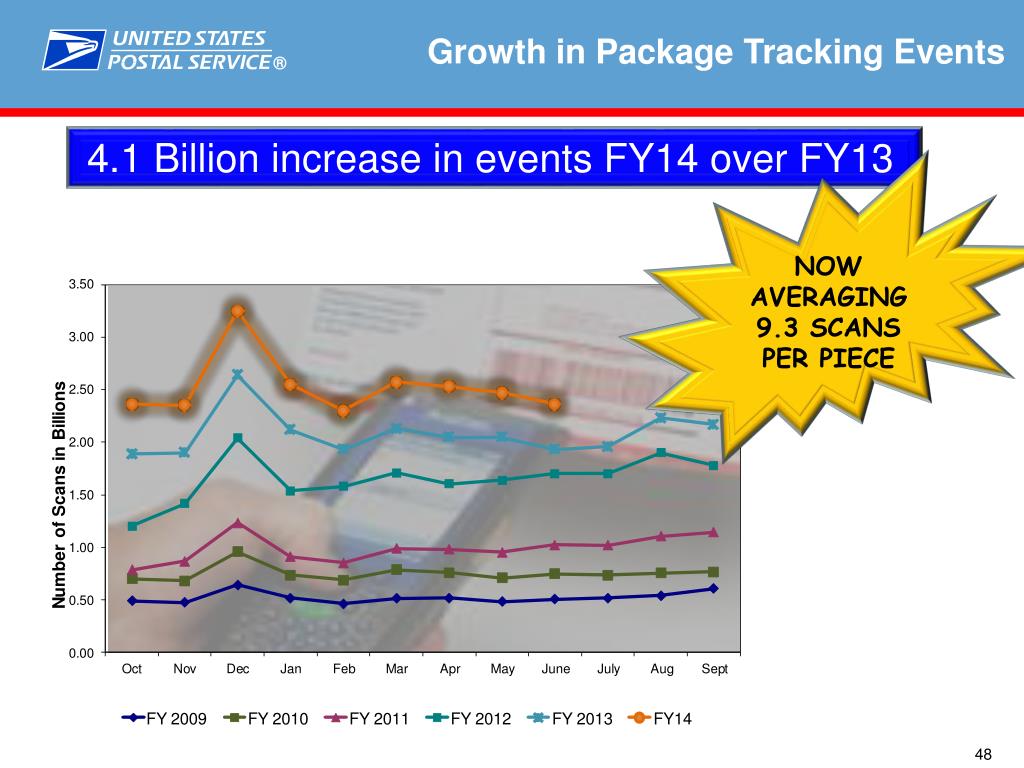 UNITED STATES POSTAL SERVICE®

Growth in Package Tracking Events

4.1 Billion increase in events FY14 over FY13

NOW AVERAGING 9.3 SCANS PER PIECE

Number of Scans in Billions

3.50
3.00
2.50
2.00
1.50
1.00
0.50
0.00

Oct Nov Dec Jan Feb Mar Apr May June July Aug Sept

FY 2009 FY 2010 FY 2011 FY 2012 FY 2013 FY14

48